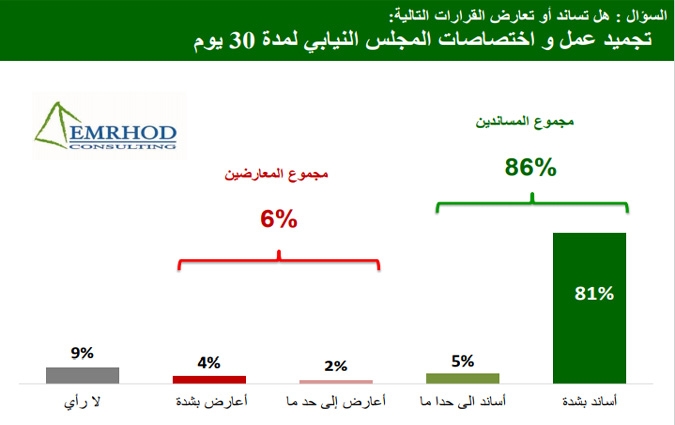 السؤال : هل تساند أو تعارض القرارات التالية:
تجميد عمل و اختصاصات المجلس النيابي لمدة 30 يوم

EMRHOD CONSULTING

مجموع المساندين
86%

مجموع المعارضين
6%

81%
5%
2%
4%
9%

أساند بشدة
أساند الى حدا ما
أعارض إلى حد ما
أعارض بشدة
لا رأي